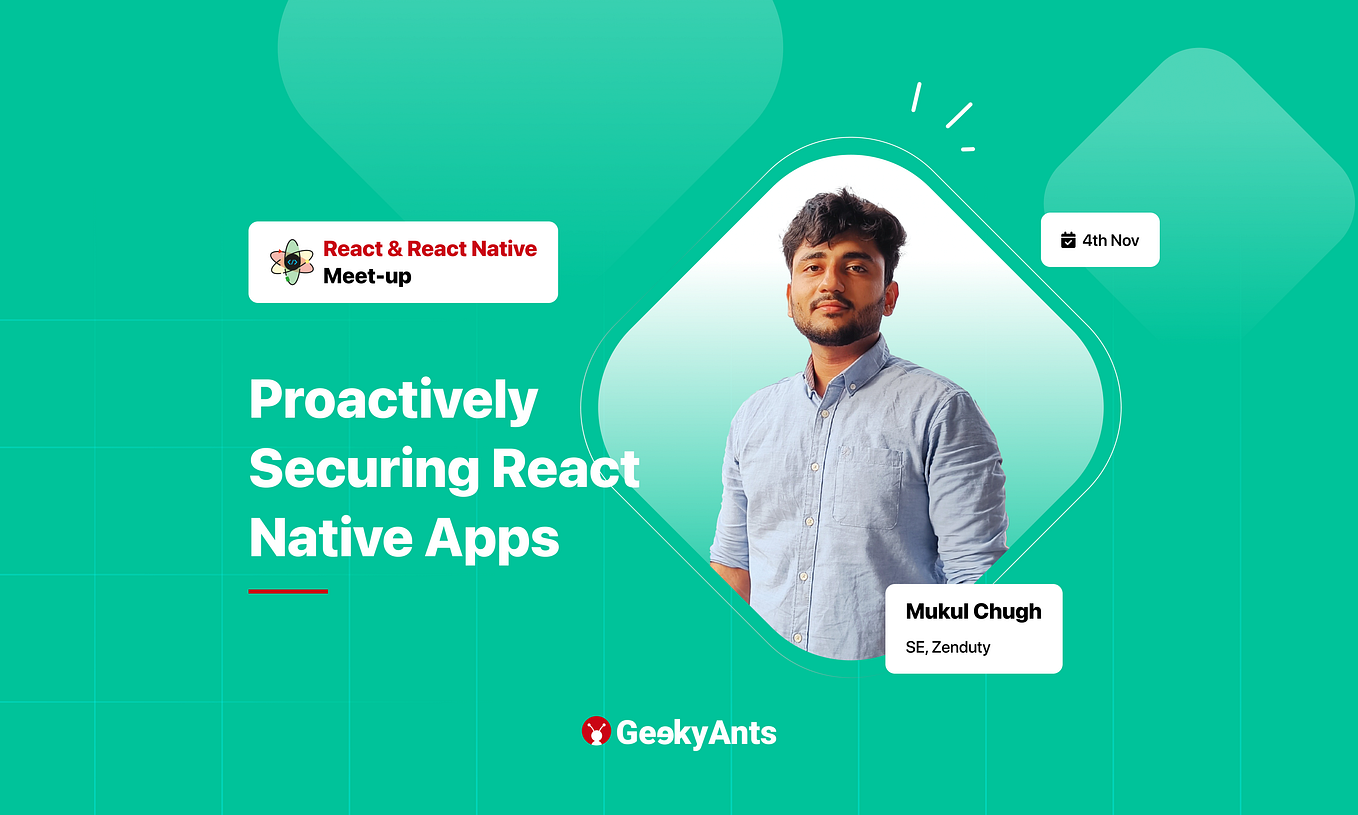 React & React Native
Meet-up

4th Nov

Proactively Securing React Native Apps

Mukul Chugh
SE, Zenduty

GeekyAnts